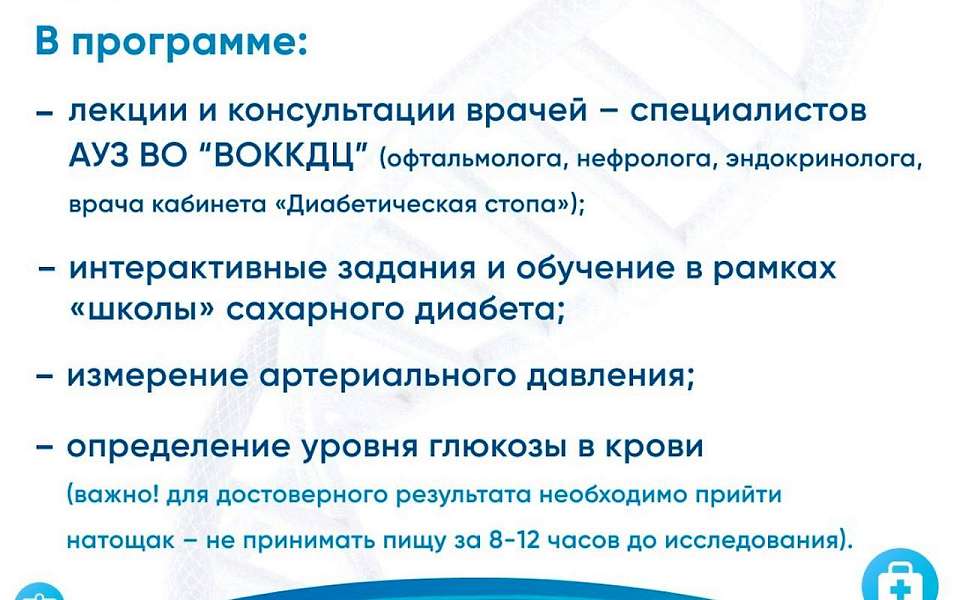 В программе:

– лекции и консультации врачей – специалистов АУЗ ВО "ВОККДЦ" (офтальмолога, нефролога, эндокринолога, врача кабинета «Диабетическая стопа»);

– интерактивные задания и обучение в рамках «школы» сахарного диабета;

– измерение артериального давления;

– определение уровня глюкозы в крови (важно! для достоверного результата необходимо прийти натощак – не принимать пищу за 8-12 часов до исследования).